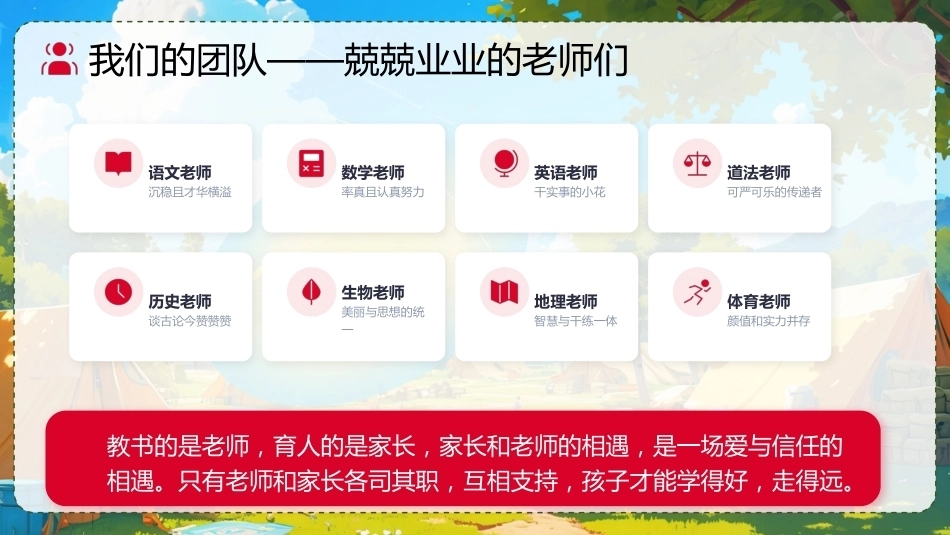 我们的团队——兢兢业业的老师们

语文老师
沉稳且才华横溢

数学老师
率真且认真努力

英语老师
干实事的小花

道法老师
可严可乐的传递者

历史老师
谈古论今赞赞赞

生物老师
美丽与思想的统一

地理老师
智慧与干练一体

体育老师
颜值和实力并存

教书的是老师，育人的是家长，家长和老师的相遇，是一场爱与信任的相遇。只有老师和家长各司其职，互相支持，孩子才能学得好，走得远。